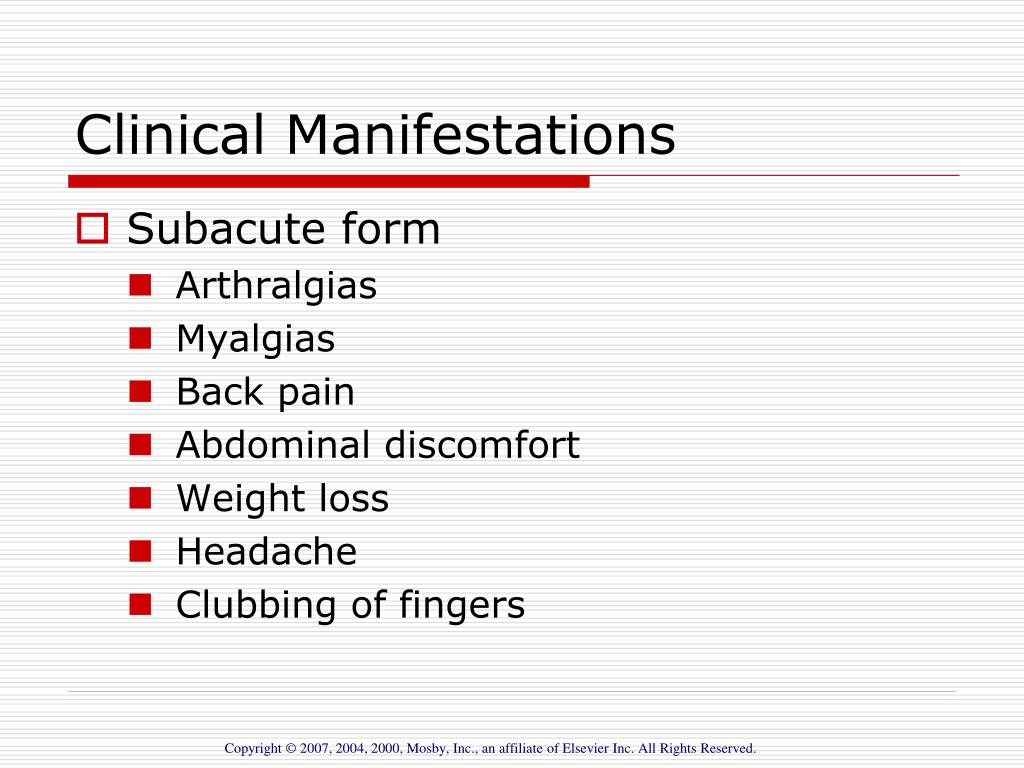 Clinical Manifestations

Subacute form

Arthralgias

Myalgias

Back pain

Abdominal discomfort

Weight loss

Headache

Clubbing of fingers

Copyright © 2007, 2004, 2000, Mosby, Inc., an affiliate of Elsevier Inc. All Rights Reserved.